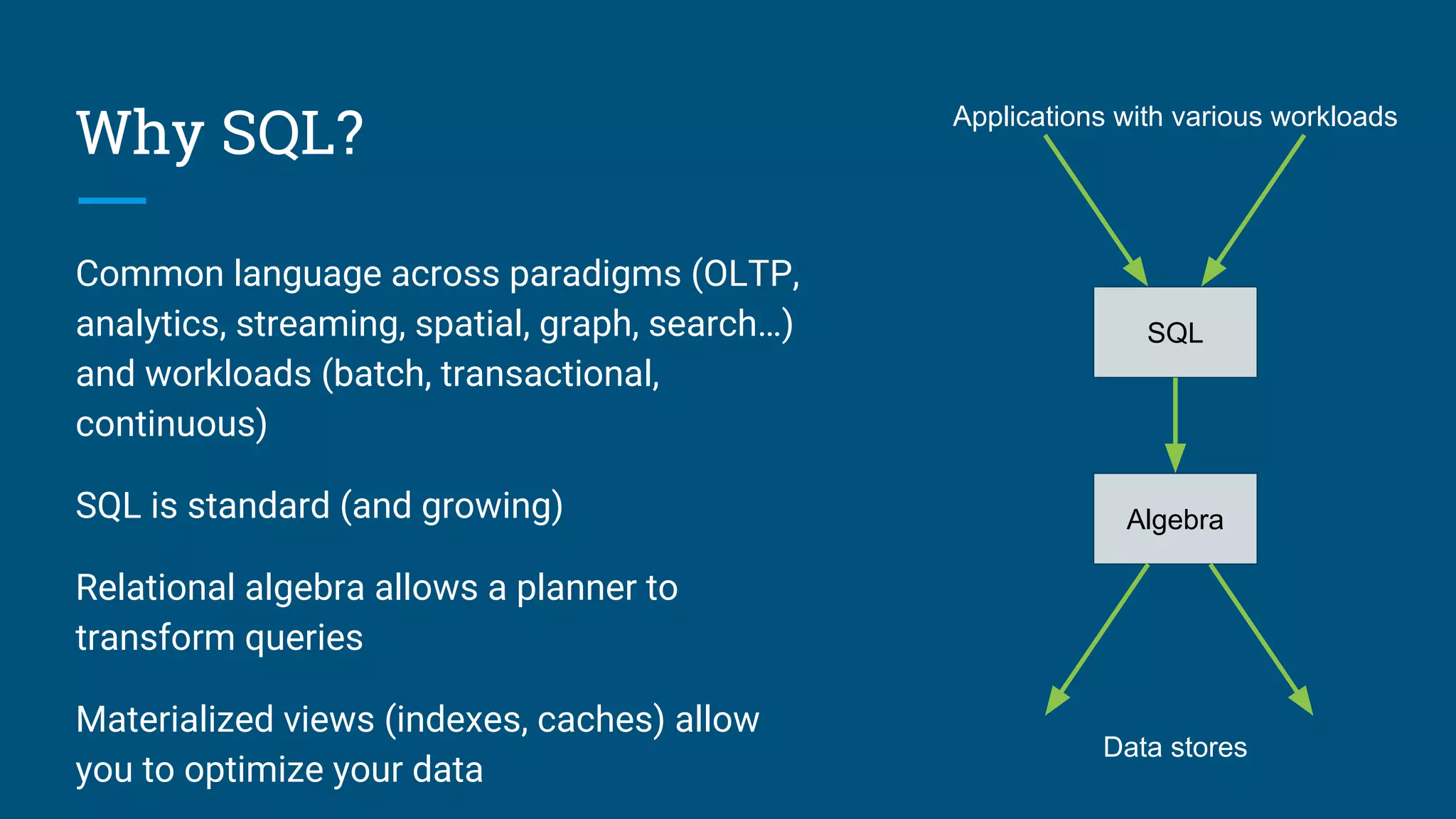 Why SQL?

Common language across paradigms (OLTP, analytics, streaming, spatial, graph, search…) and workloads (batch, transactional, continuous)

SQL is standard (and growing)

Relational algebra allows a planner to transform queries

Materialized views (indexes, caches) allow you to optimize your data

Applications with various workloads

SQL

Algebra

Data stores